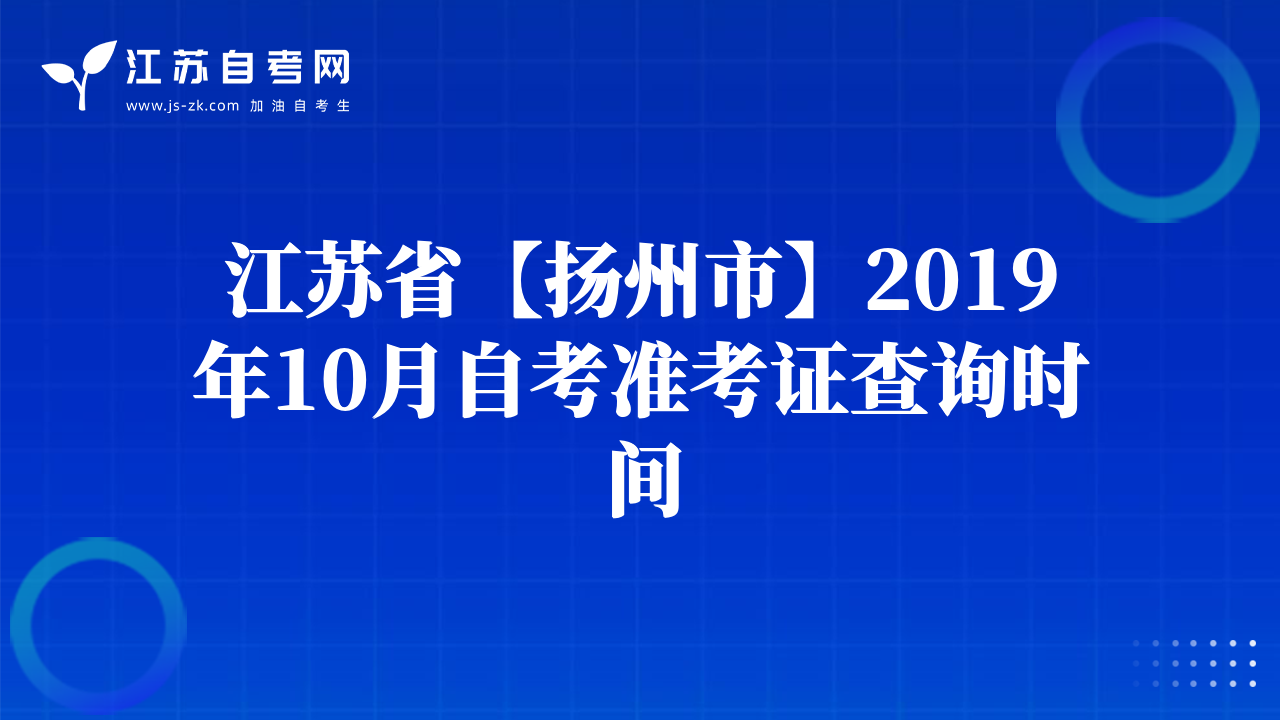 江苏自考网
www.js-zk.com 加油自考生

江苏省【扬州市】2019年10月自考准考证查询时间